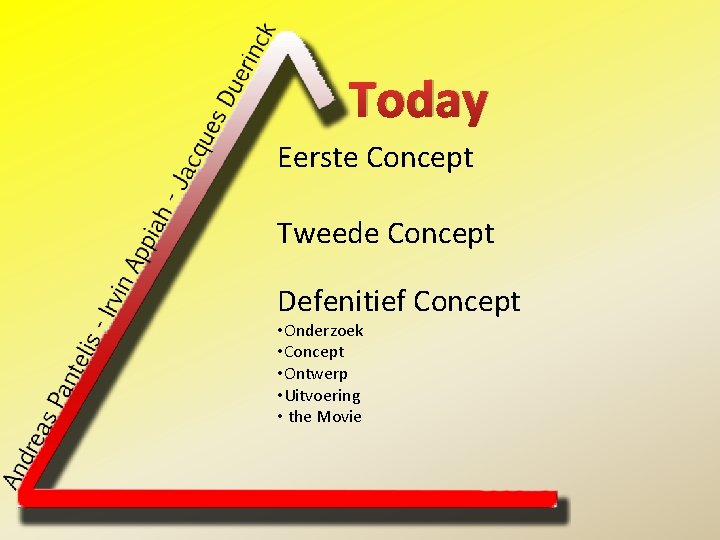 Andreas Pantelis - Irvin Appiah - Jacques Duerinck

Today

Eerste Concept

Tweede Concept

Defenitief Concept
•Onderzoek
•Concept
•Ontwerp
•Uitvoering
• the Movie